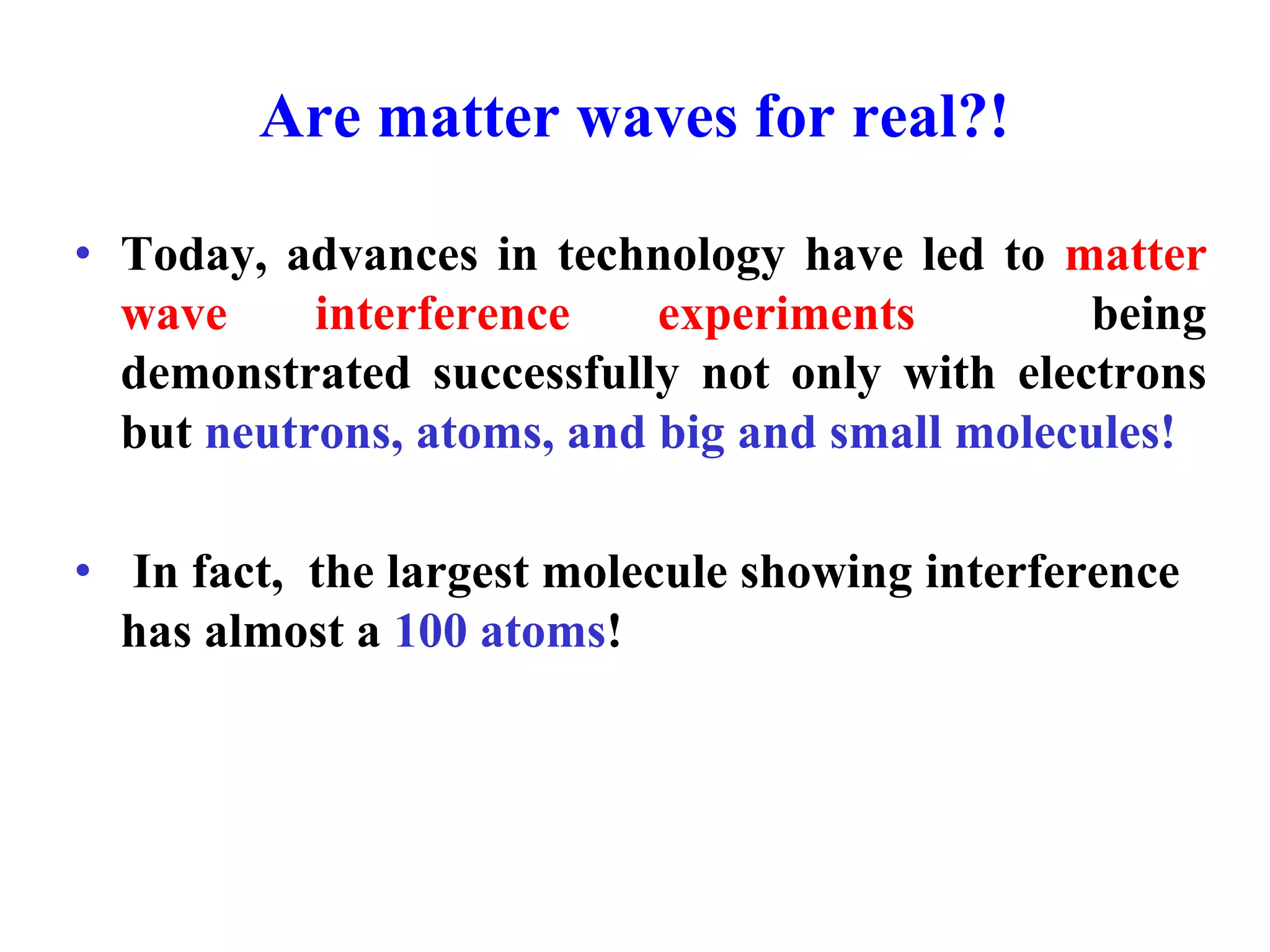 Are matter waves for real?!

• Today, advances in technology have led to matter wave interference experiments being demonstrated successfully not only with electrons but neutrons, atoms, and big and small molecules!

• In fact, the largest molecule showing interference has almost a 100 atoms!